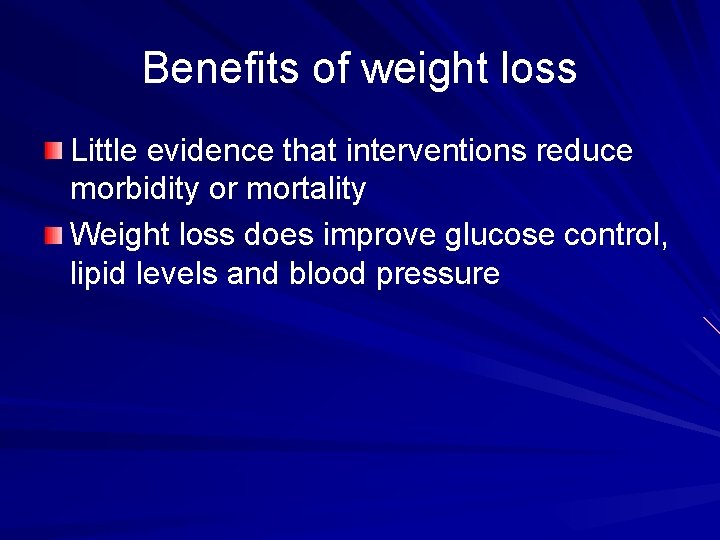 Benefits of weight loss

Little evidence that interventions reduce morbidity or mortality

Weight loss does improve glucose control, lipid levels and blood pressure